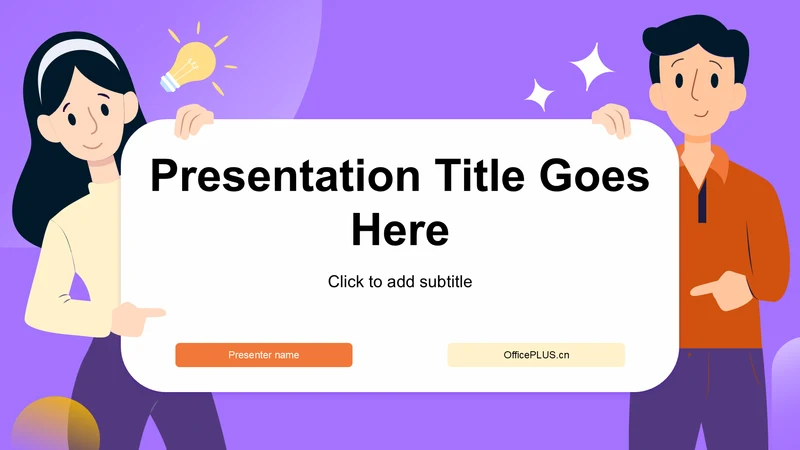 Presentation Title Goes Here

Click to add subtitle

Presenter name

OfficePLUS.cn